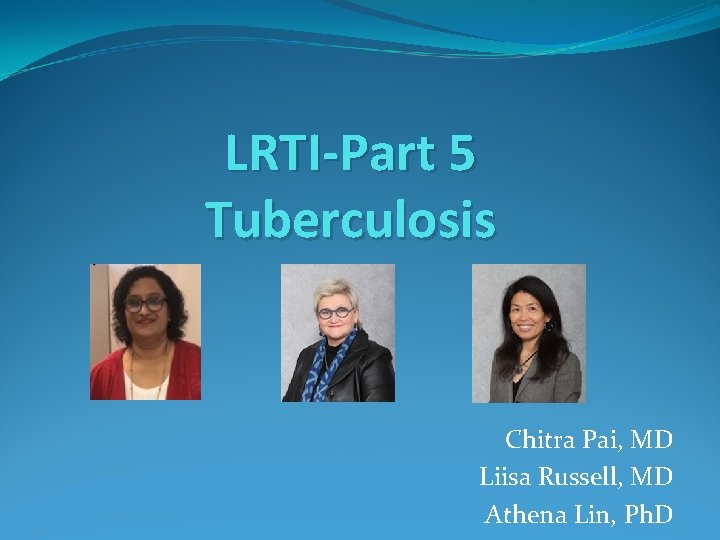 LRTI-Part 5
Tuberculosis

Chitra Pai, MD
Liisa Russell, MD
Athena Lin, PhD